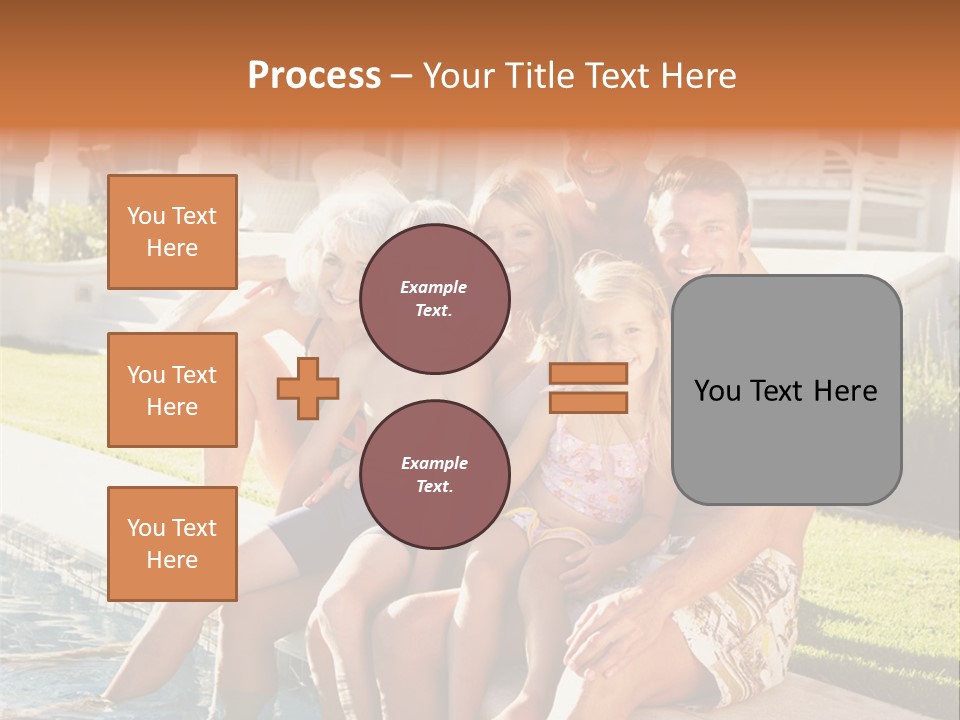 Process – Your Title Text Here

You Text Here

You Text Here

You Text Here

Example Text.

Example Text.

You Text Here